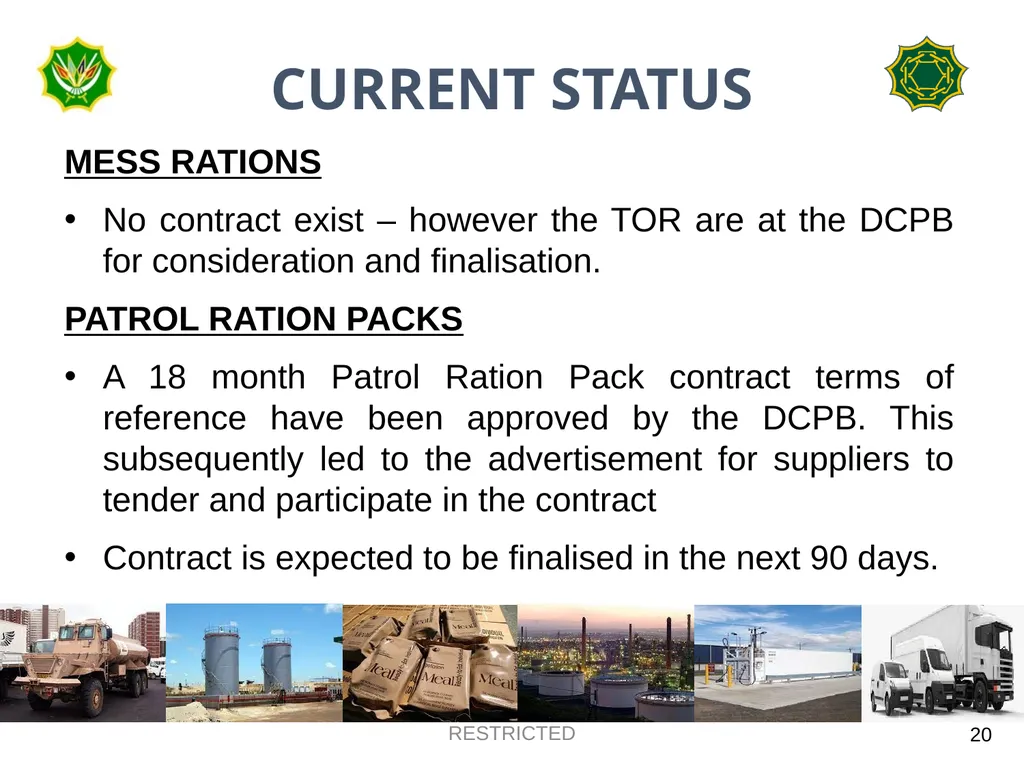 CURRENT STATUS

MESS RATIONS

• No contract exist – however the TOR are at the DCPB for consideration and finalisation.

PATROL RATION PACKS

• A 18 month Patrol Ration Pack contract terms of reference have been approved by the DCPB. This subsequently led to the advertisement for suppliers to tender and participate in the contract

• Contract is expected to be finalised in the next 90 days.

RESTRICTED

20